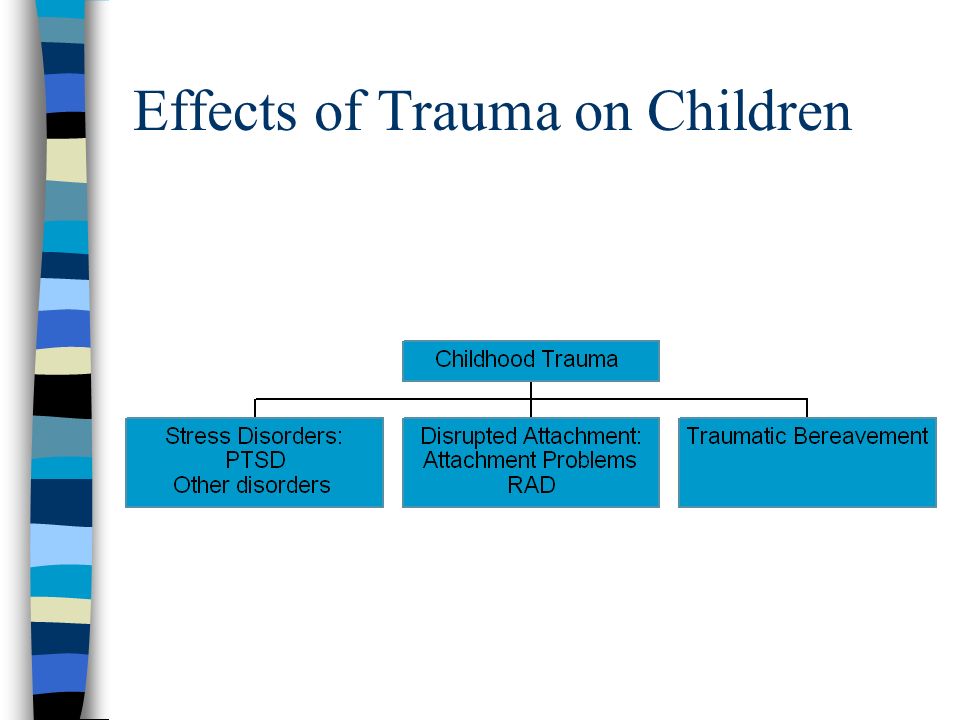 Effects of Trauma on Children

Childhood Trauma

Stress Disorders:
PTSD
Other disorders

Disrupted Attachment:
Attachment Problems
RAD

Traumatic Bereavement